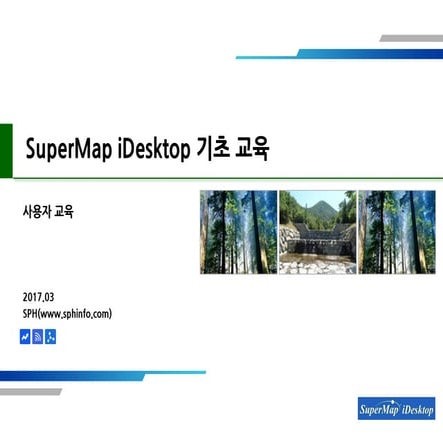 SuperMap iDesktop 기초 교육

사용자 교육

2017.03
SPH(www.sphinfo.com)

SuperMap iDesktop